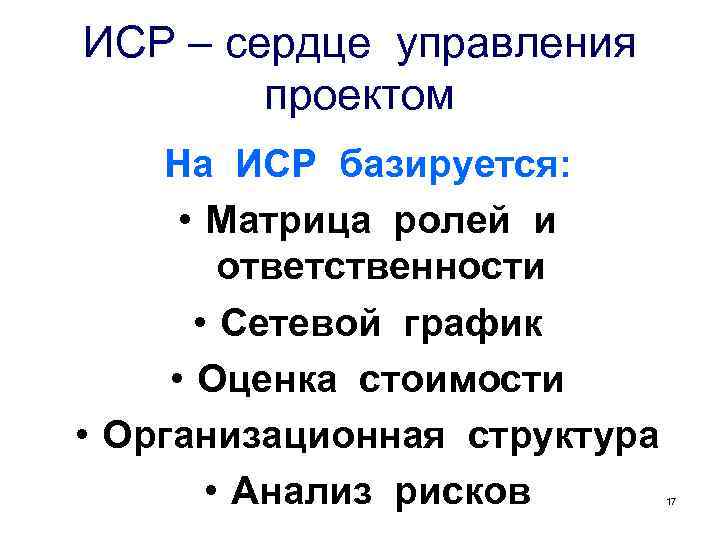 ИСР – сердце управления проектом

На ИСР базируется:

• Матрица ролей и ответственности
• Сетевой график
• Оценка стоимости
• Организационная структура
• Анализ рисков

17